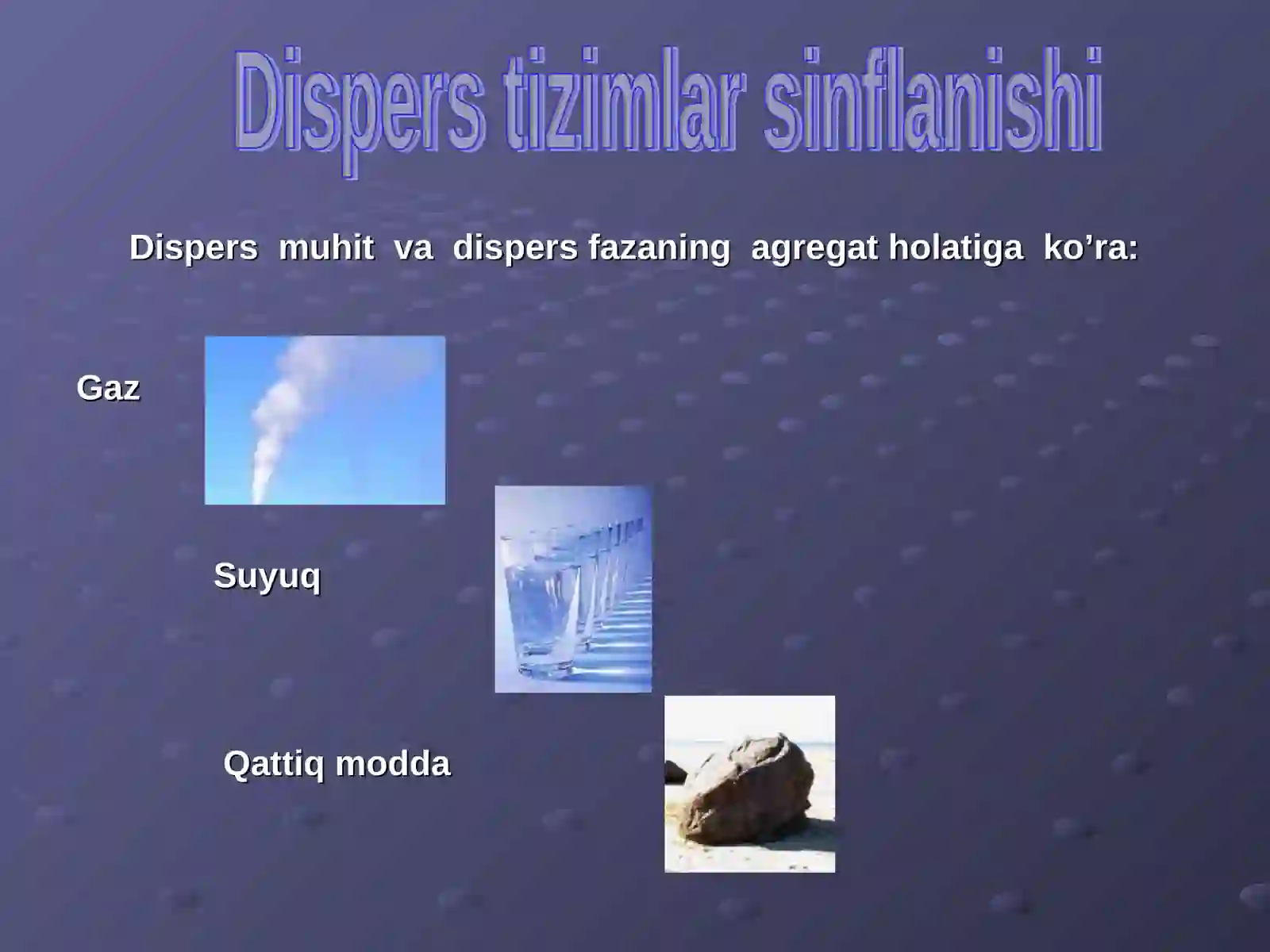 Dispers tizimlar sinflanishi

Dispers muhit va dispers fazaning agregat holatiga ko’ra:

Gaz

Suyuq

Qattiq modda